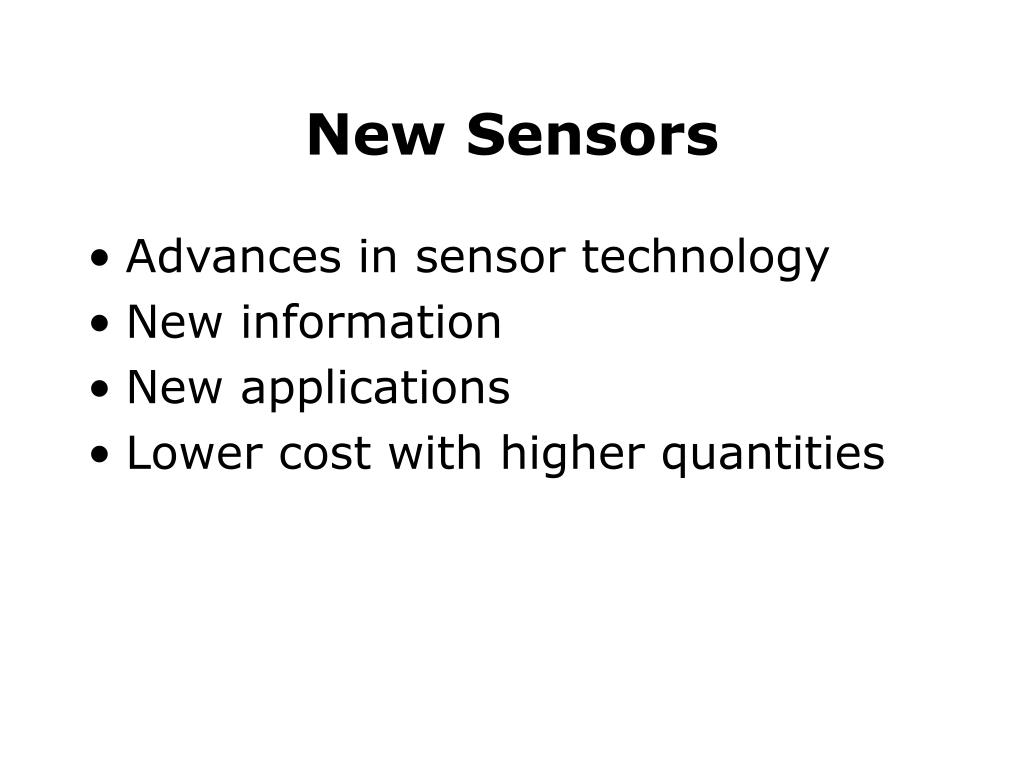 New Sensors

• Advances in sensor technology
• New information
• New applications
• Lower cost with higher quantities